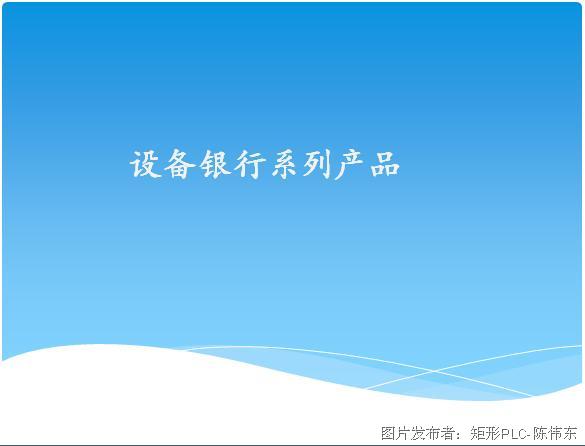 设备银行系列产品

图片发布者：矩形PLC-陈伟东